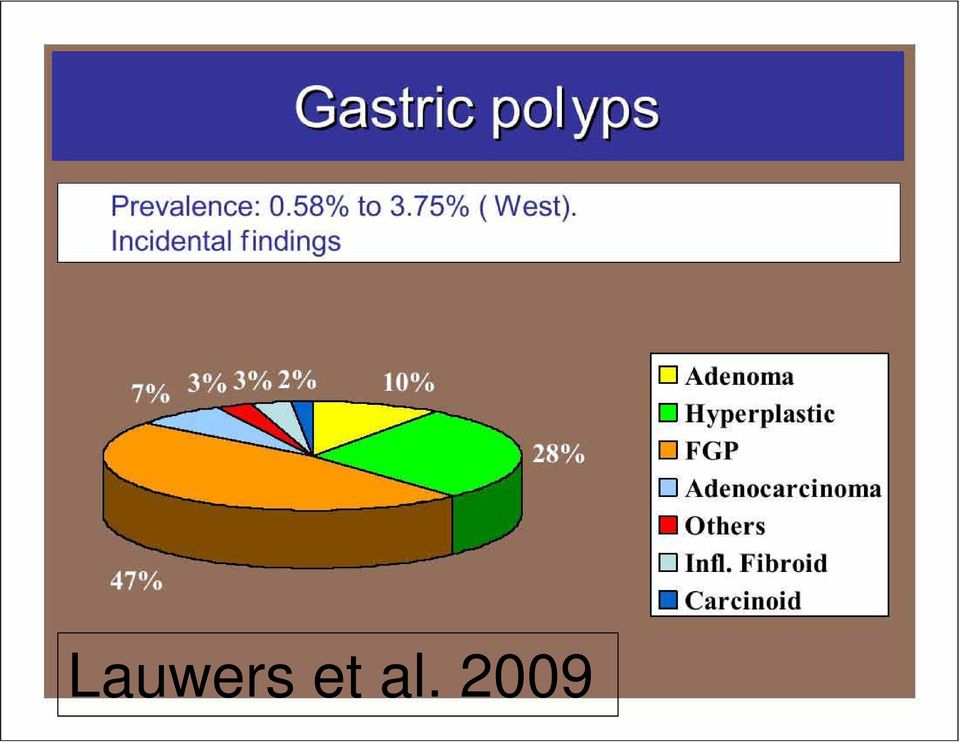 Gastric polyps

Prevalence: 0.58% to 3.75% ( West).
Incidental findings

7% 3% 3% 2% 10%
28%
47%

Adenoma
Hyperplastic
FGP
Adenocarcinoma
Others
Infl. Fibroid
Carcinoid

Lauwers et al. 2009